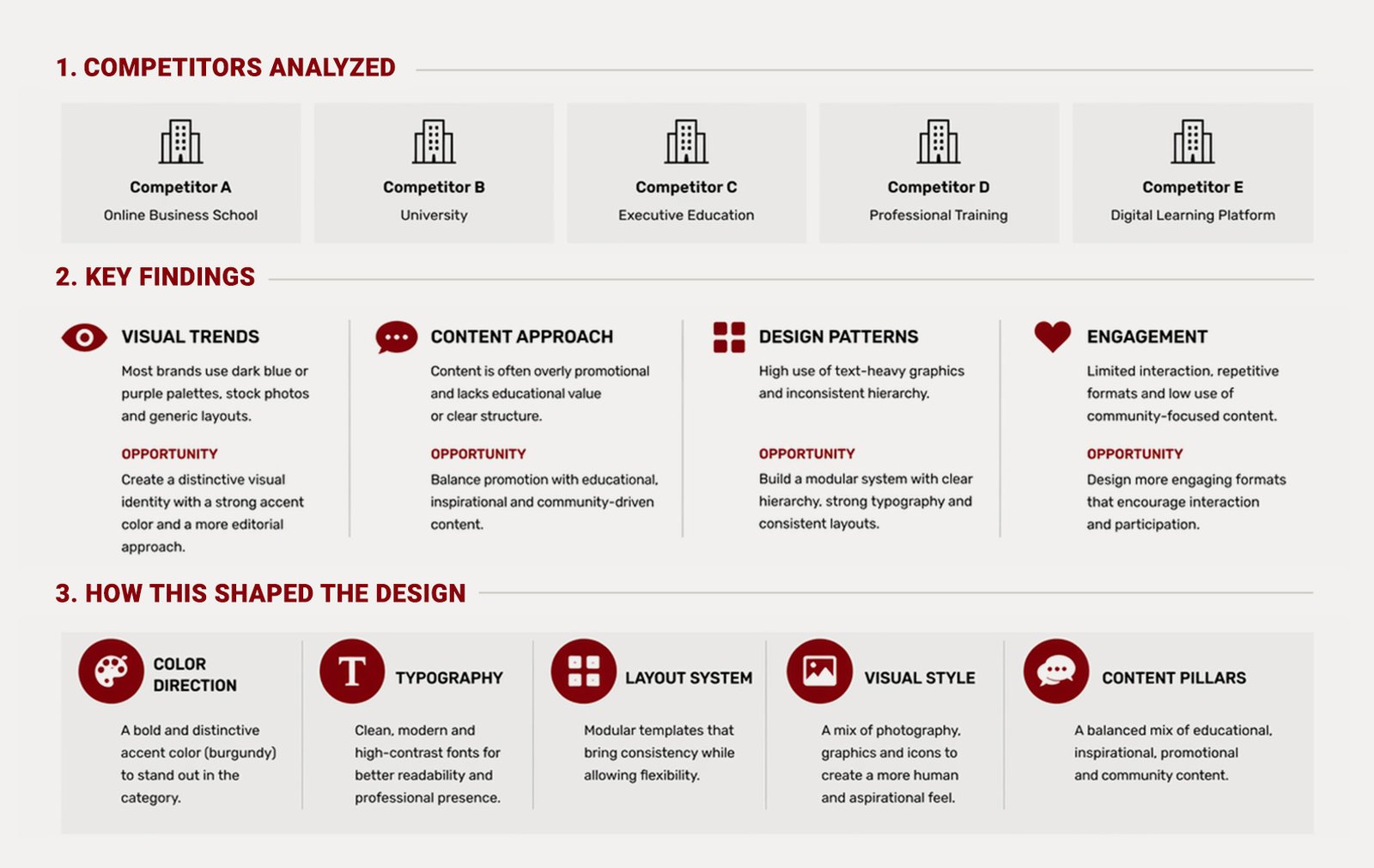 1. COMPETITORS ANALYZED

Competitor A
Online Business School

Competitor B
University

Competitor C
Executive Education

Competitor D
Professional Training

Competitor E
Digital Learning Platform

2. KEY FINDINGS

VISUAL TRENDS
Most brands use dark blue or purple palettes, stock photos and generic layouts.

OPPORTUNITY
Create a distinctive visual identity with a strong accent color and a more editorial approach.

CONTENT APPROACH
Content is often overly promotional and lacks educational value or clear structure.

OPPORTUNITY
Balance promotion with educational, inspirational and community-driven content.

DESIGN PATTERNS
High use of text-heavy graphics and inconsistent hierarchy.

OPPORTUNITY
Build a modular system with clear hierarchy, strong typography and consistent layouts.

ENGAGEMENT
Limited interaction, repetitive formats and low use of community-focused content.

OPPORTUNITY
Design more engaging formats that encourage interaction and participation.

3. HOW THIS SHAPED THE DESIGN

COLOR DIRECTION
A bold and distinctive accent color (burgundy) to stand out in the category.

TYPOGRAPHY
Clean, modern and high-contrast fonts for better readability and professional presence.

LAYOUT SYSTEM
Modular templates that bring consistency while allowing flexibility.

VISUAL STYLE
A mix of photography, graphics and icons to create a more human and aspirational feel.

CONTENT PILLARS
A balanced mix of educational, inspirational, promotional and community content.